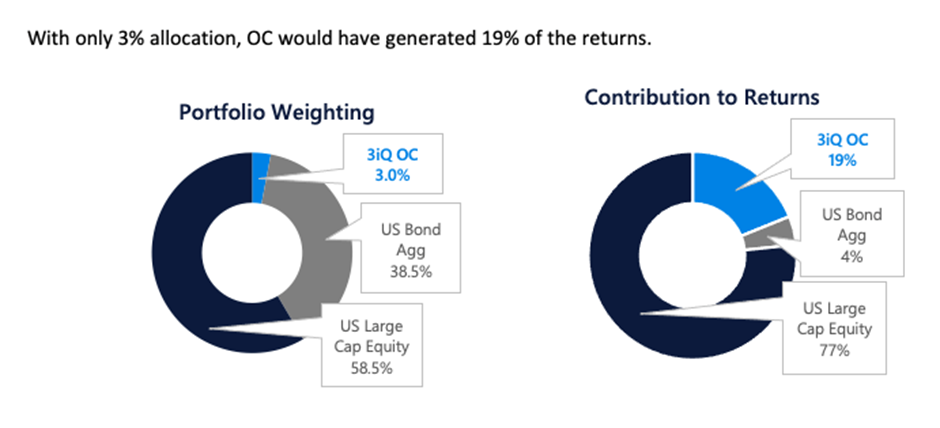 With only 3% allocation, OC would have generated 19% of the returns.

Portfolio Weighting

3iQ OC
3.0%

US Bond Agg
38.5%

US Large Cap Equity
58.5%

Contribution to Returns

3iQ OC
19%

US Bond Agg
4%

US Large Cap Equity
77%